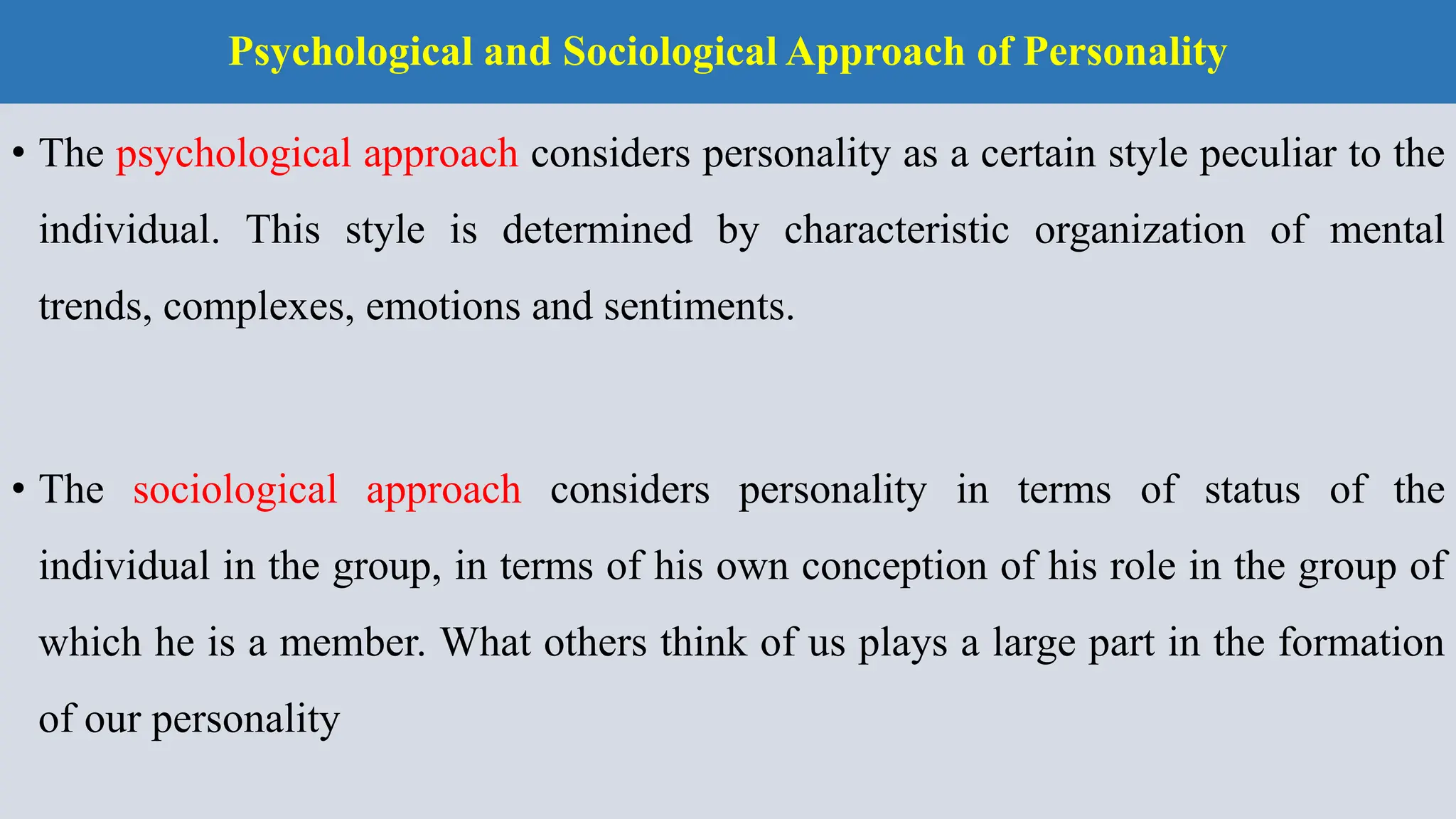 Psychological and Sociological Approach of Personality

• The psychological approach considers personality as a certain style peculiar to the individual. This style is determined by characteristic organization of mental trends, complexes, emotions and sentiments.

• The sociological approach considers personality in terms of status of the individual in the group, in terms of his own conception of his role in the group of which he is a member. What others think of us plays a large part in the formation of our personality